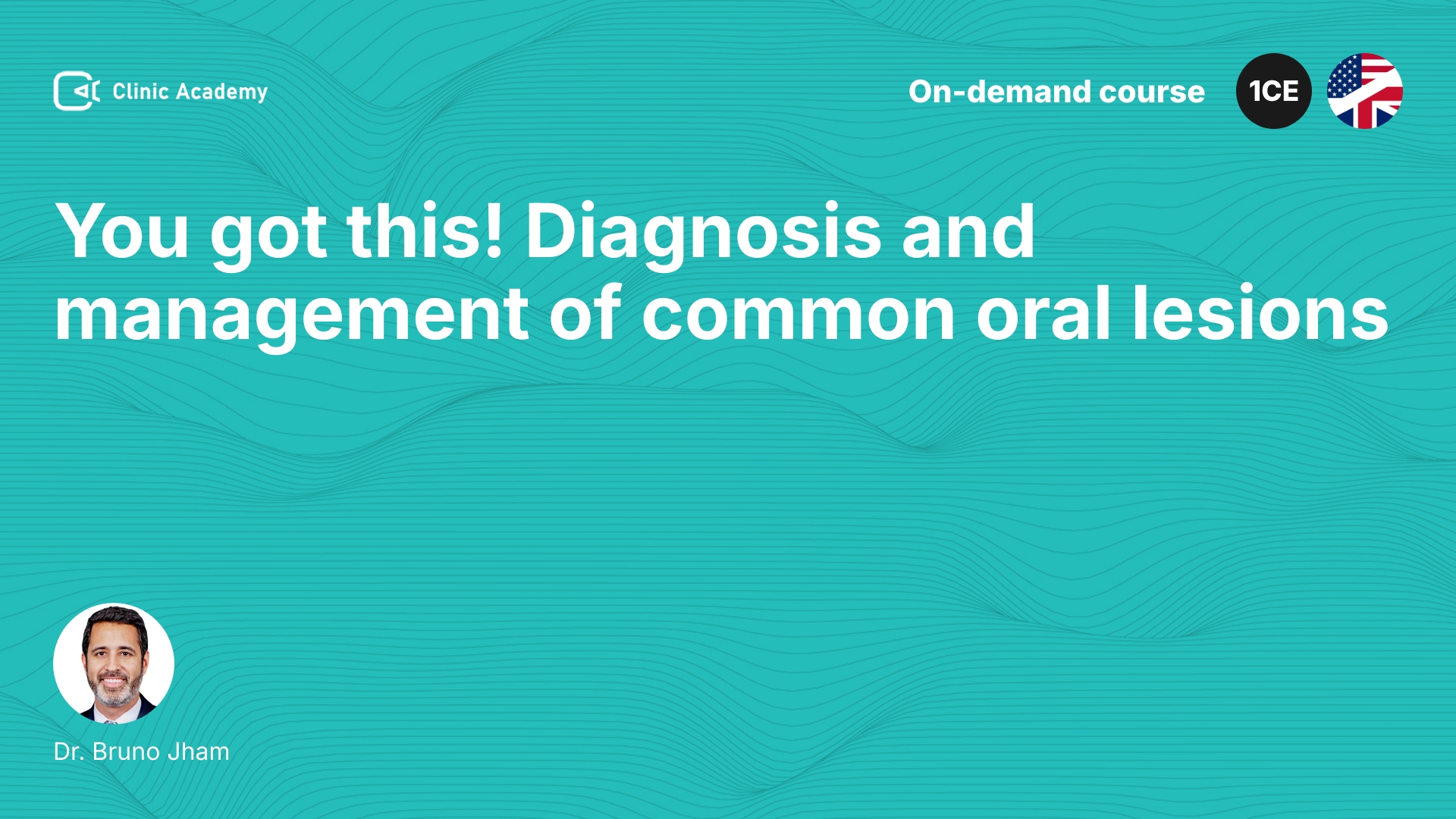 Clinic Academy

On-demand course 1CE

You got this! Diagnosis and management of common oral lesions

Dr. Bruno Jham